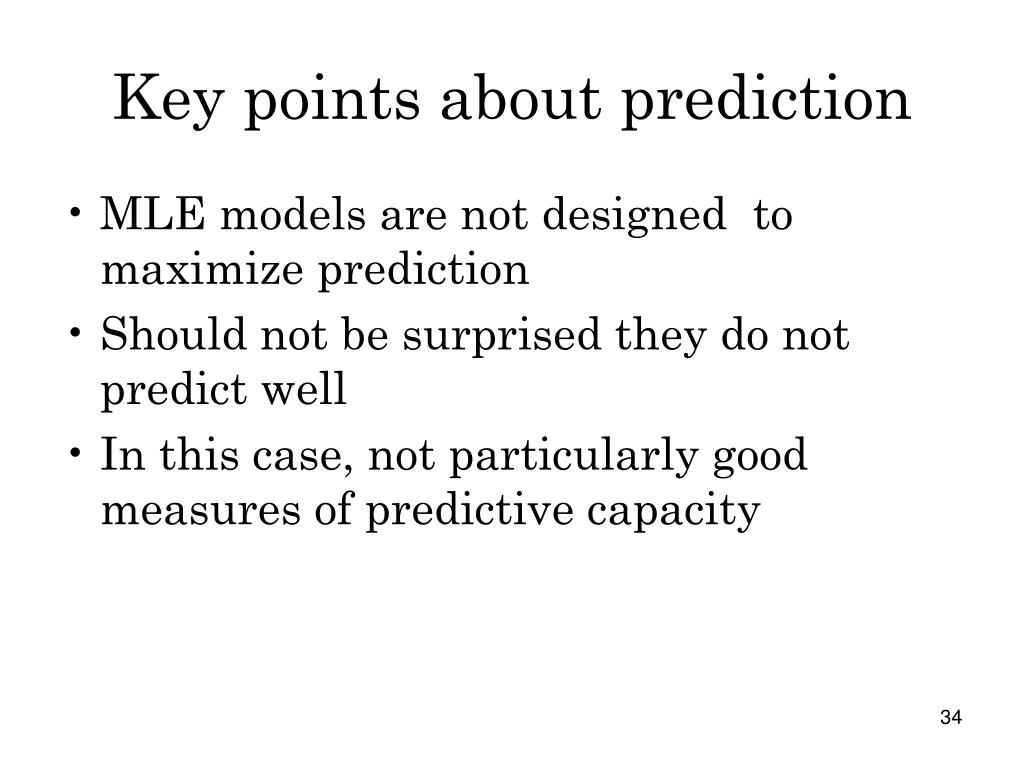 Key points about prediction

• MLE models are not designed to maximize prediction
• Should not be surprised they do not predict well
• In this case, not particularly good measures of predictive capacity

34